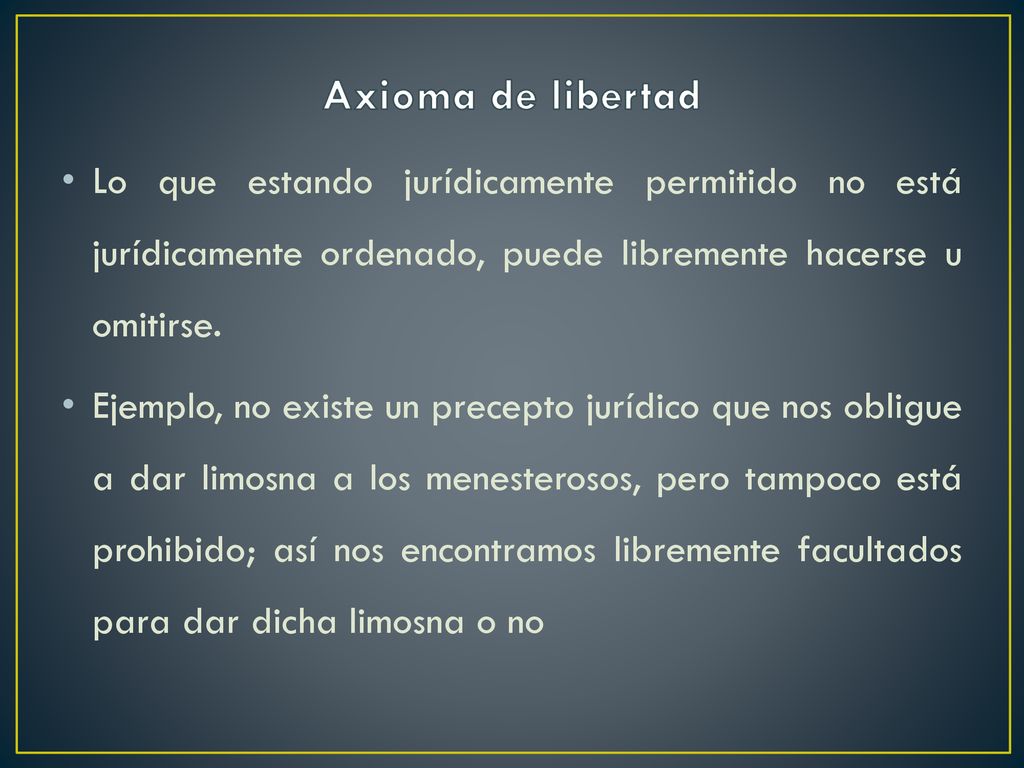 Axioma de libertad

• Lo que estando jurídicamente permitido no está jurídicamente ordenado, puede libremente hacerse u omitirse.

• Ejemplo, no existe un precepto jurídico que nos obligue a dar limosna a los menesterosos, pero tampoco está prohibido; así nos encontramos libremente facultados para dar dicha limosna o no